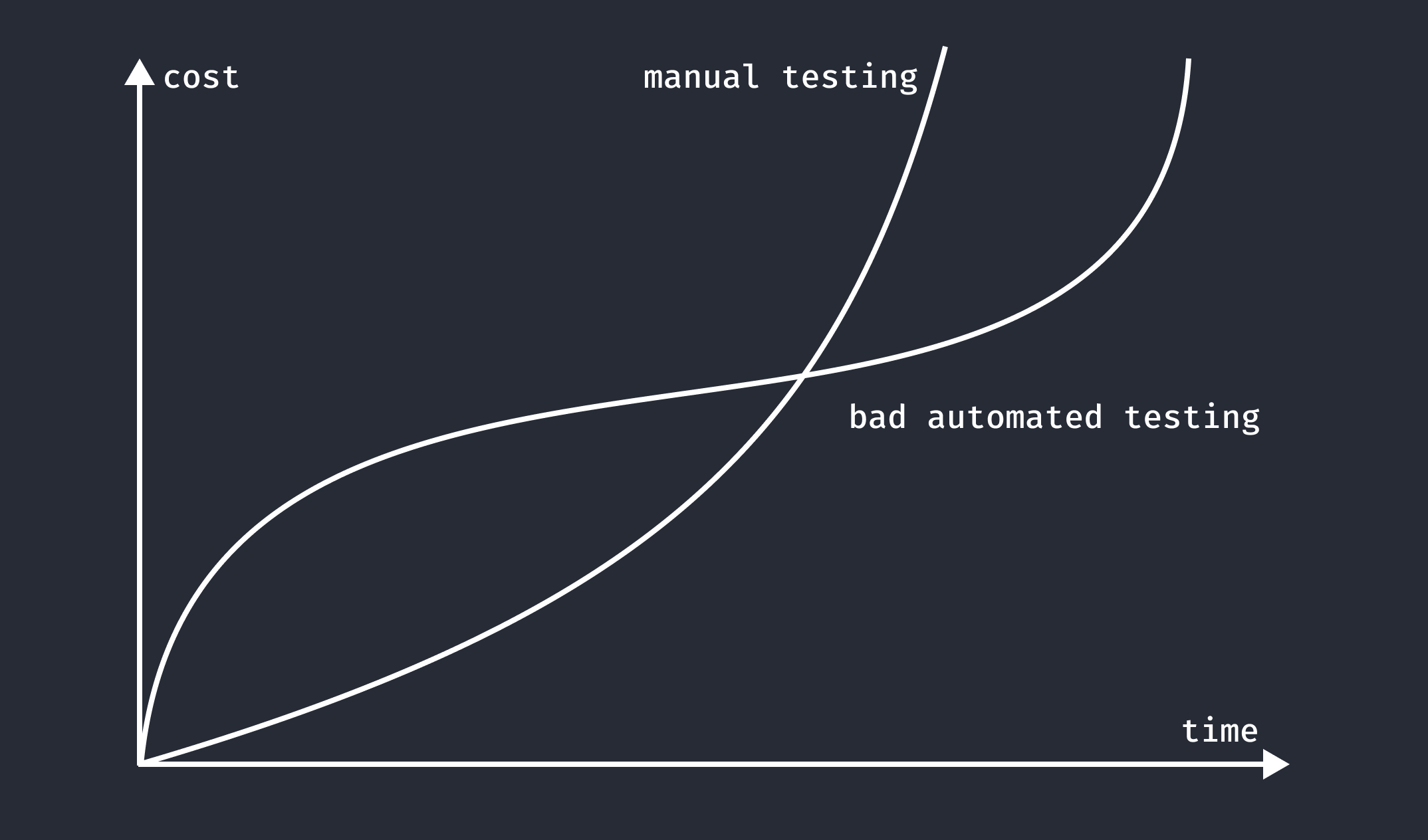 cost
manual testing
bad automated testing
time